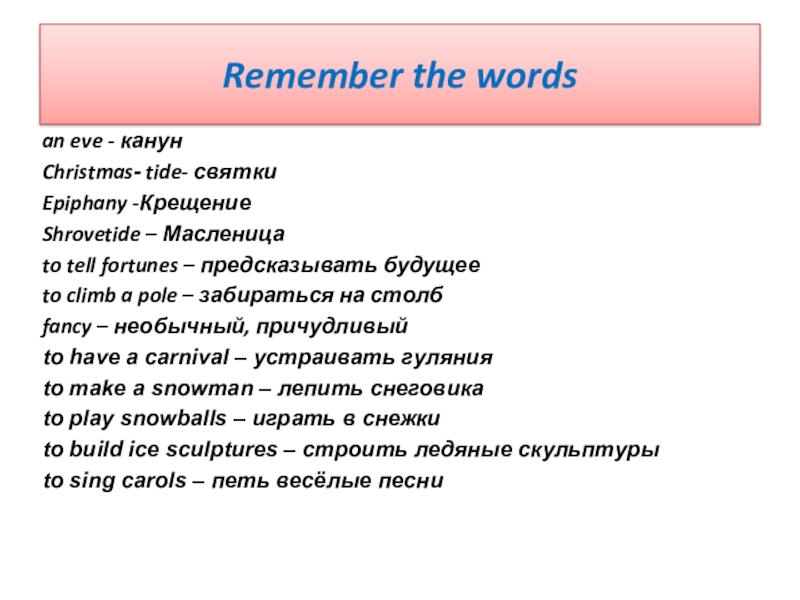 Remember the words

an eve - канун
Christmas- tide- святки
Epiphany -Крещение
Shrovetide – Масленица
to tell fortunes – предсказывать будущее
to climb a pole – забираться на столб
fancy – необычный, причудливый
to have a carnival – устраивать гуляния
to make a snowman – лепить снеговика
to play snowballs – играть в снежки
to build ice sculptures – строить ледяные скульптуры
to sing carols – петь весёлые песни